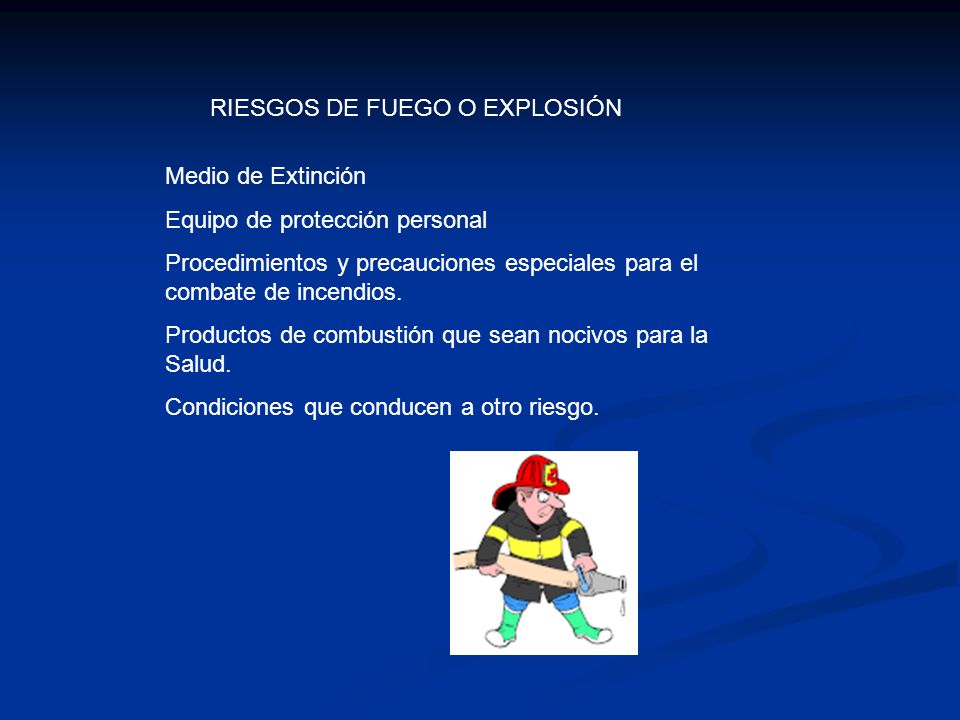 RIESGOS DE FUEGO O EXPLOSIÓN

Medio de Extinción

Equipo de protección personal

Procedimientos y precauciones especiales para el combate de incendios.

Productos de combustión que sean nocivos para la Salud.

Condiciones que conducen a otro riesgo.